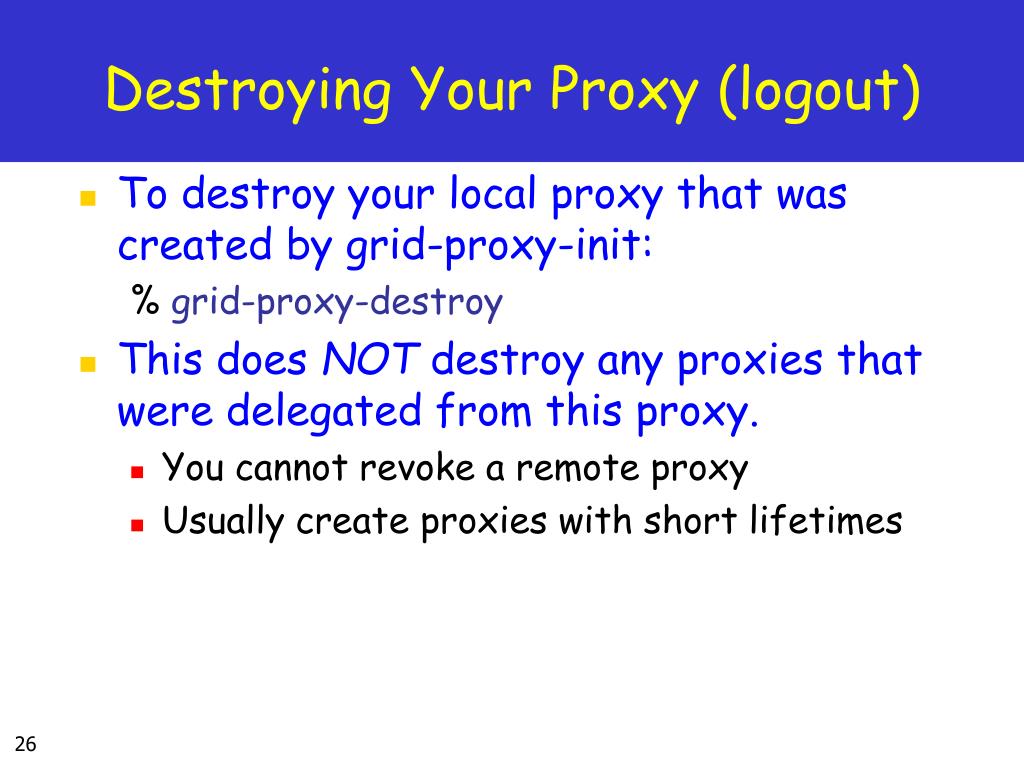 Destroying Your Proxy (logout)

To destroy your local proxy that was created by grid-proxy-init:

% grid-proxy-destroy

This does NOT destroy any proxies that were delegated from this proxy.

You cannot revoke a remote proxy

Usually create proxies with short lifetimes

26